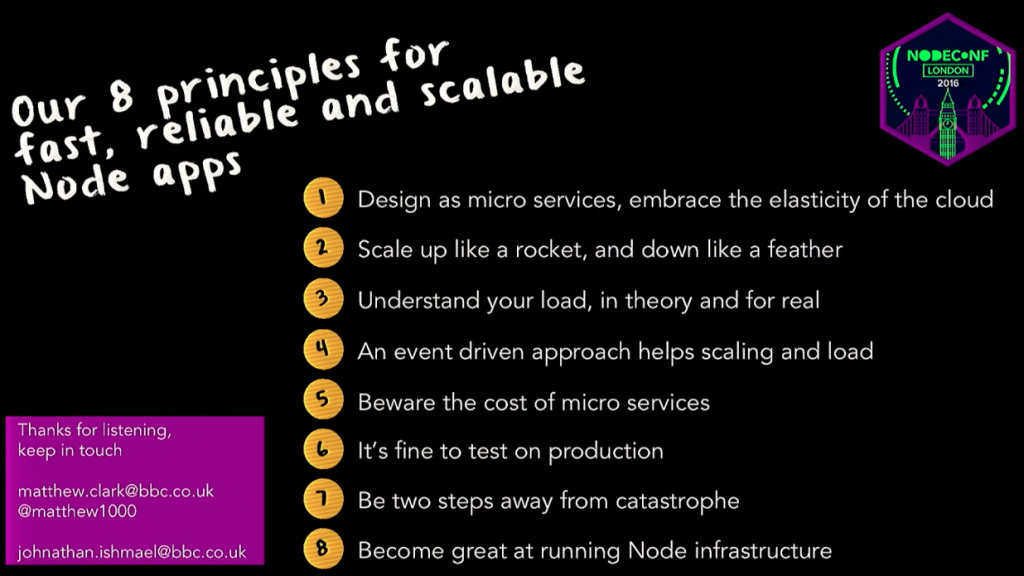 Our 8 principles for fast, reliable and scalable Node apps

NODECONF
LONDON
2016

1 Design as micro services, embrace the elasticity of the cloud
2 Scale up like a rocket, and down like a feather
3 Understand your load, in theory and for real
4 An event driven approach helps scaling and load
5 Beware the cost of micro services
6 It's fine to test on production
7 Be two steps away from catastrophe
8 Become great at running Node infrastructure

Thanks for listening, keep in touch

matthew.clark@bbc.co.uk
@matthew1000

johnathan.ishmael@bbc.co.uk